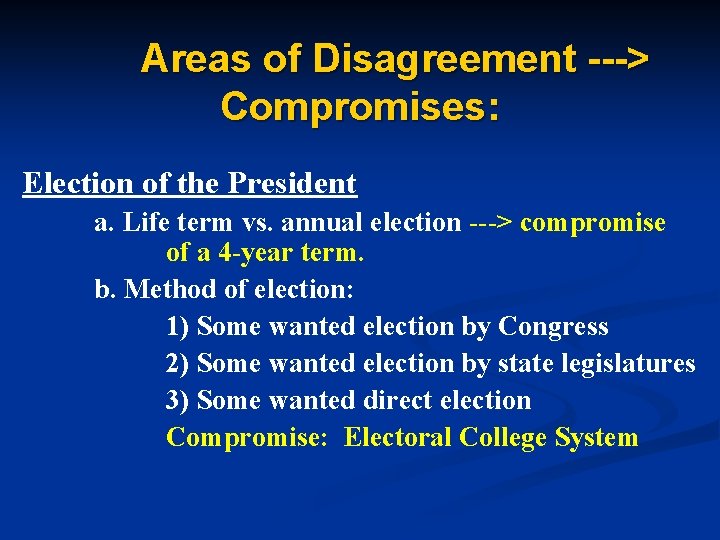 Areas of Disagreement ---> Compromises:

Election of the President

a. Life term vs. annual election ---> compromise of a 4-year term.

b. Method of election:

1) Some wanted election by Congress

2) Some wanted election by state legislatures

3) Some wanted direct election

Compromise: Electoral College System